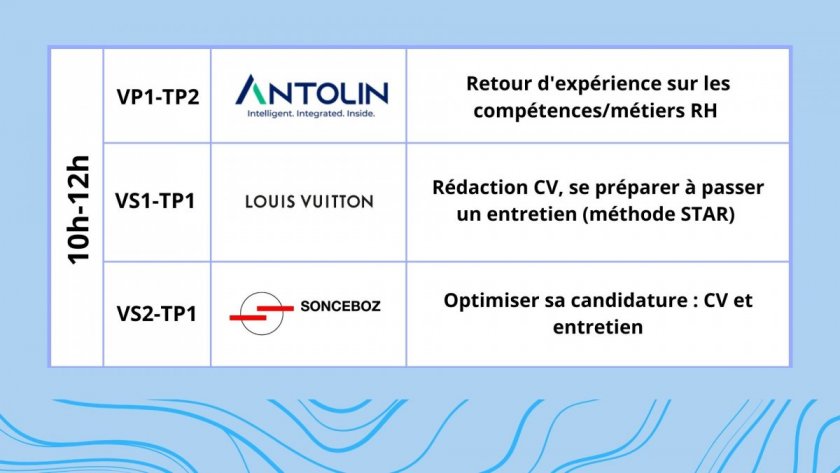 | 10h-12h | VP1-TP2 | ANTOLIN Intelligent. Integrated. Inside. | Retour d'expérience sur les compétences/métiers RH |
|---|---|---|---|
| | VS1-TP1 | LOUIS VUITTON | Rédaction CV, se préparer à passer un entretien (méthode STAR) |
| | VS2-TP1 | SONCEBOZ | Optimiser sa candidature : CV et entretien |